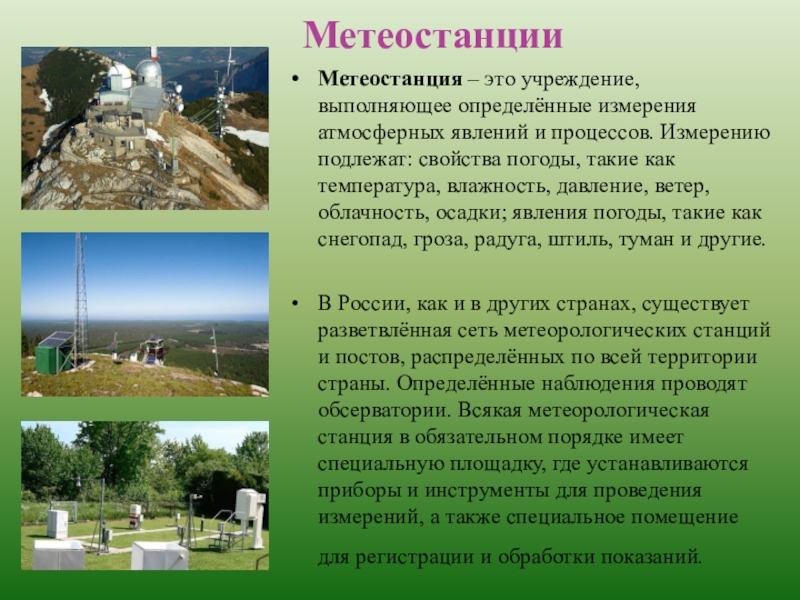 Метеостанции

• **Метеостанция** – это учреждение, выполняющее определённые измерения атмосферных явлений и процессов. Измерению подлежат: свойства погоды, такие как температура, влажность, давление, ветер, облачность, осадки; явления погоды, такие как снегопад, гроза, радуга, штиль, туман и другие.

• В России, как и в других странах, существует разветвлённая сеть метеорологических станций и постов, распределённых по всей территории страны. Определённые наблюдения проводят обсерватории. Всякая метеорологическая станция в обязательном порядке имеет специальную площадку, где устанавливаются приборы и инструменты для проведения измерений, а также специальное помещение для регистрации и обработки показаний.